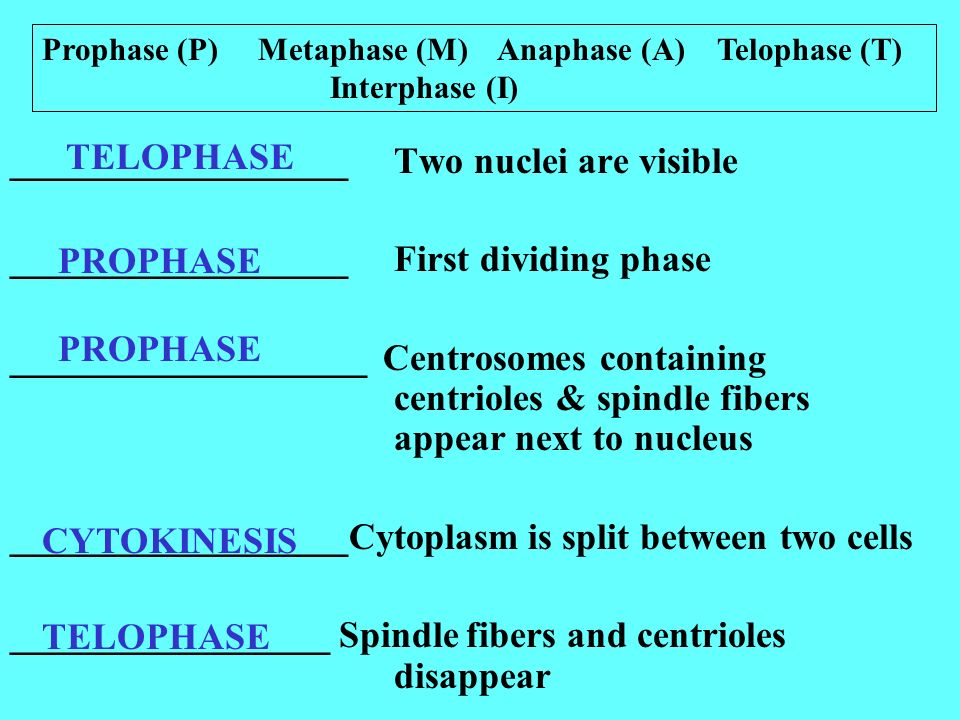 Prophase (P) Metaphase (M) Anaphase (A) Telophase (T)
Interphase (I)

TELOPHASE Two nuclei are visible

PROPHASE First dividing phase

PROPHASE Centrosomes containing centrioles & spindle fibers appear next to nucleus

CYTOKINESIS Cytoplasm is split between two cells

TELOPHASE Spindle fibers and centrioles disappear